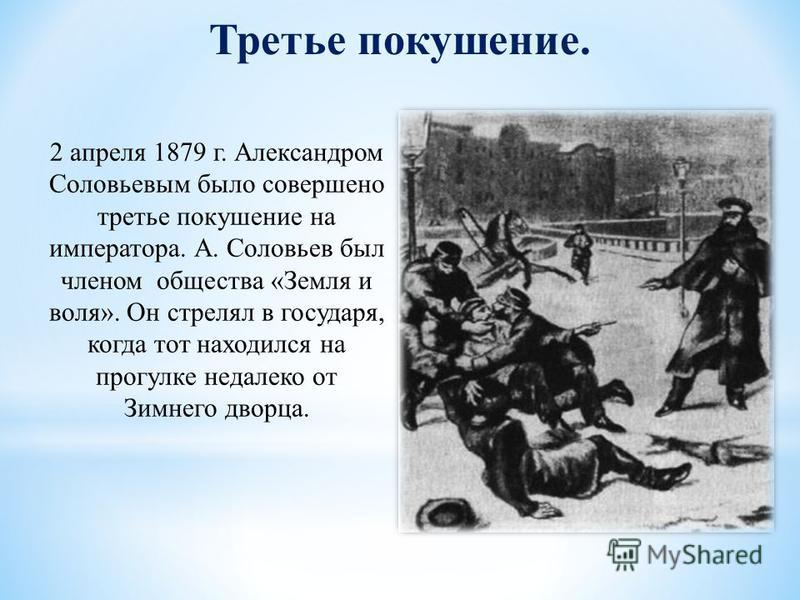 Третье покушение.

2 апреля 1879 г. Александром Соловьевым было совершено третье покушение на императора. А. Соловьев был членом общества «Земля и воля». Он стрелял в государя, когда тот находился на прогулке недалеко от Зимнего дворца.

MyShared